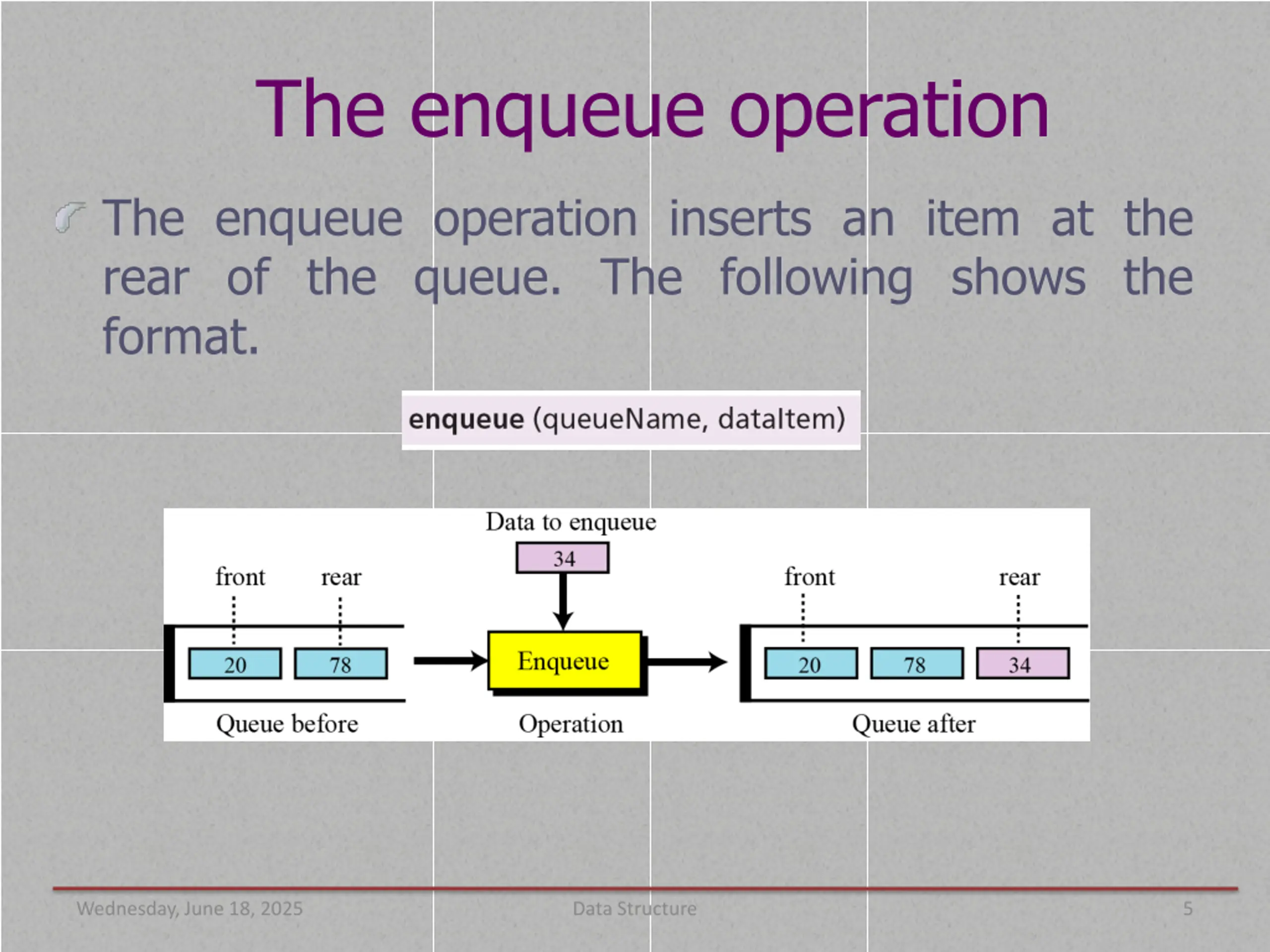 The enqueue operation

The enqueue operation inserts an item at the rear of the queue. The following shows the format.

enqueue (queueName, dataItem)

Data to enqueue
34
front rear
20 78
Enqueue
front rear
20 78 34
Queue before
Operation
Queue after

Wednesday, June 18, 2025
Data Structure
5